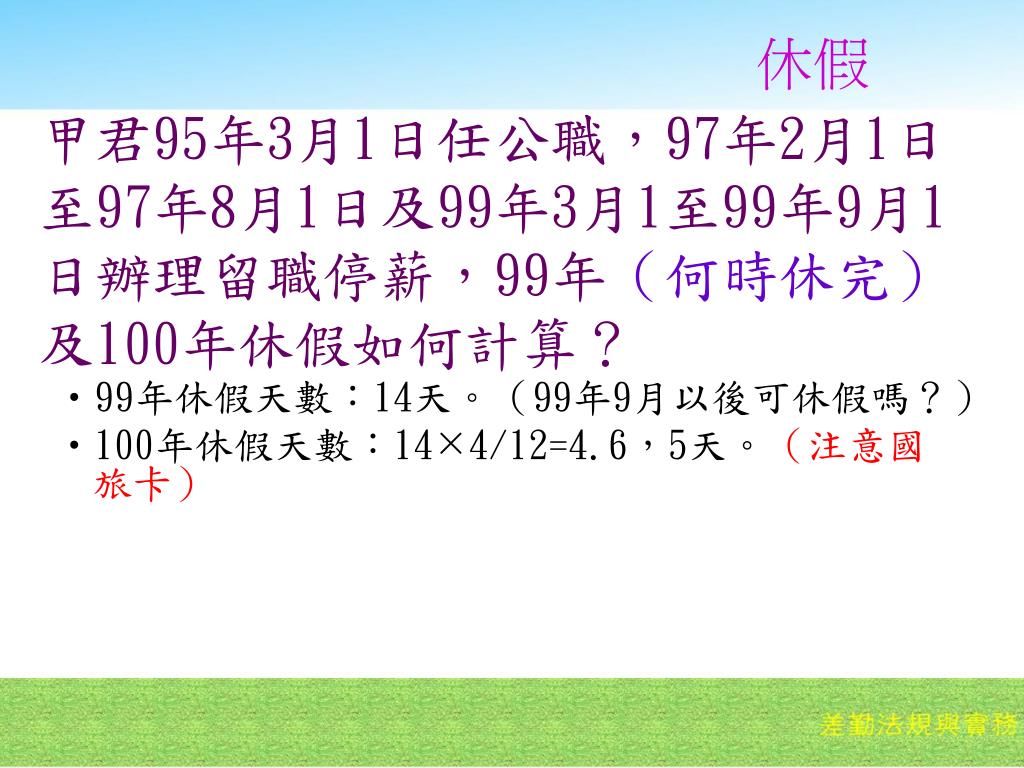 休假

甲君95年3月1日任公職，97年2月1日至97年8月1日及99年3月1至99年9月1日辦理留職停薪，99年（何時休完）及100年休假如何計算？

• 99年休假天數：14天。（99年9月以後可休假嗎？）
• 100年休假天數：14×4/12=4.6，5天。（注意國旅卡）

差勤法規與實務